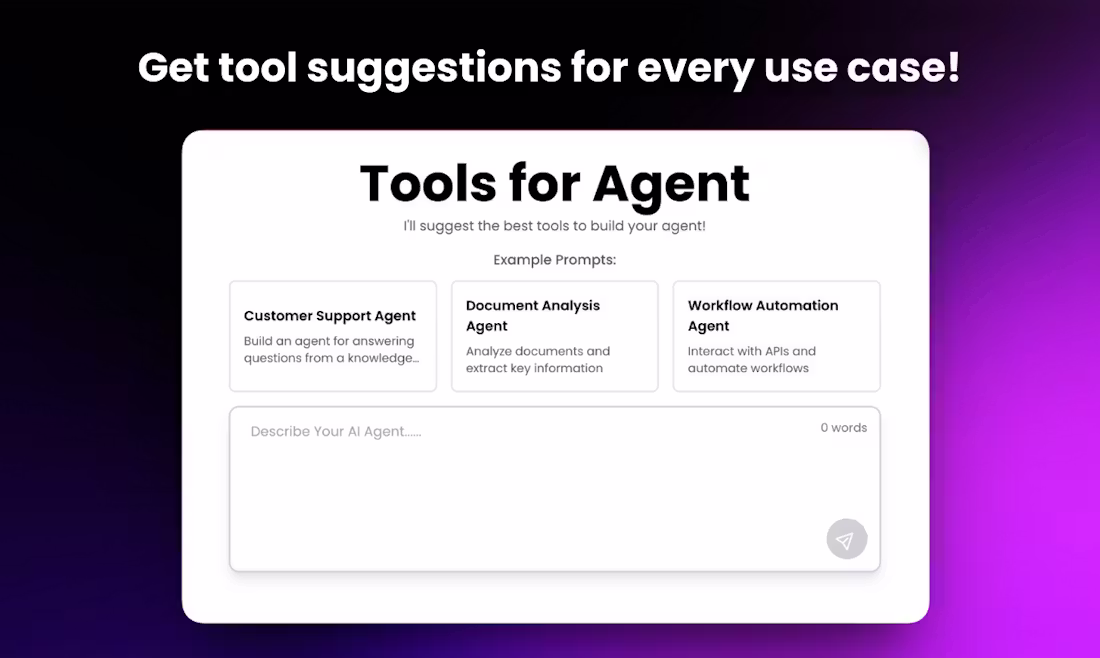 Get tool suggestions for every use case!

Tools for Agent

I'll suggest the best tools to build your agent!

Example Prompts:

Customer Support Agent
Build an agent for answering questions from a knowledge...

Document Analysis Agent
Analyze documents and extract key information

Workflow Automation Agent
Interact with APIs and automate workflows

Describe Your AI Agent......

0 words